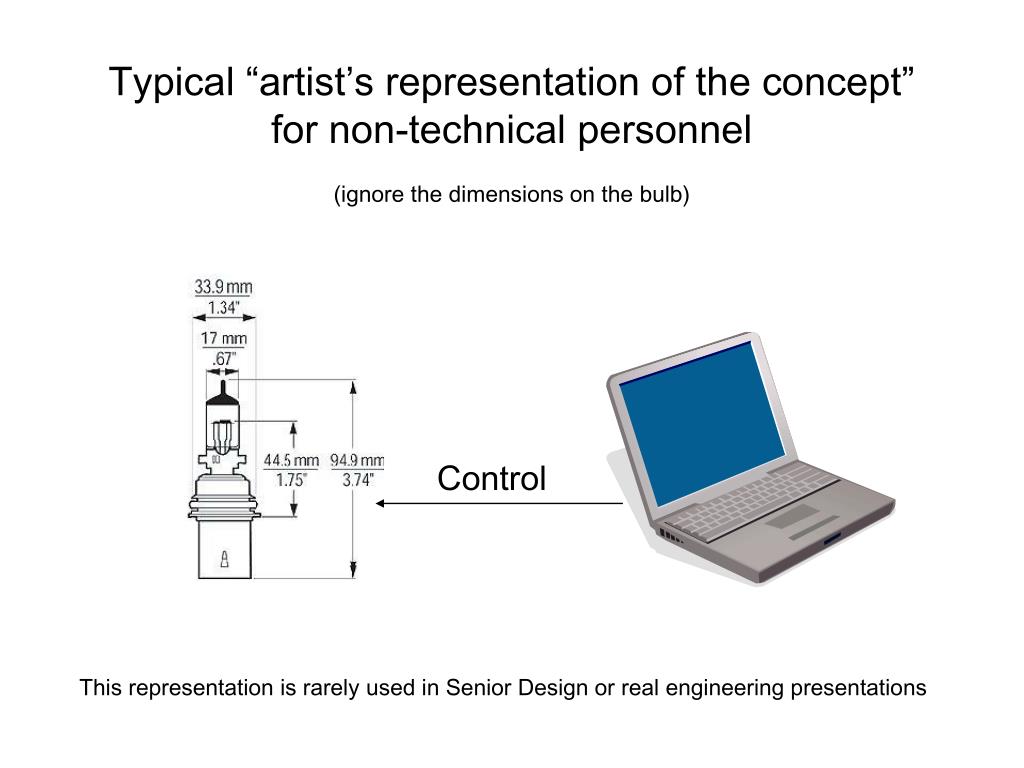 Typical “artist’s representation of the concept” for non-technical personnel

(ignore the dimensions on the bulb)

33.9 mm
1.34"

17 mm
.67"

44.5 mm
1.75"

94.9 mm
3.74"

A

Control

This representation is rarely used in Senior Design or real engineering presentations